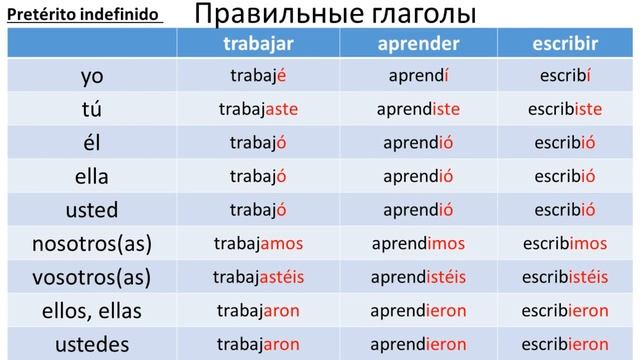 Pretérito indefinido

Правильные глаголы

| | trabajar | aprender | escribir |
|---|---|---|---|
| yo | trabajé | aprendí | escribí |
| tú | trabajaste | aprendiste | escribiste |
| él | trabajó | aprendió | escribió |
| ella | trabajó | aprendió | escribió |
| usted | trabajó | aprendió | escribió |
| nosotros(as) | trabajamos | aprendimos | escribimos |
| vosotros(as) | trabajastéis | aprendistéis | escribistéis |
| ellos, ellas | trabajaron | aprendieron | escribieron |
| ustedes | trabajaron | aprendieron | escribieron |